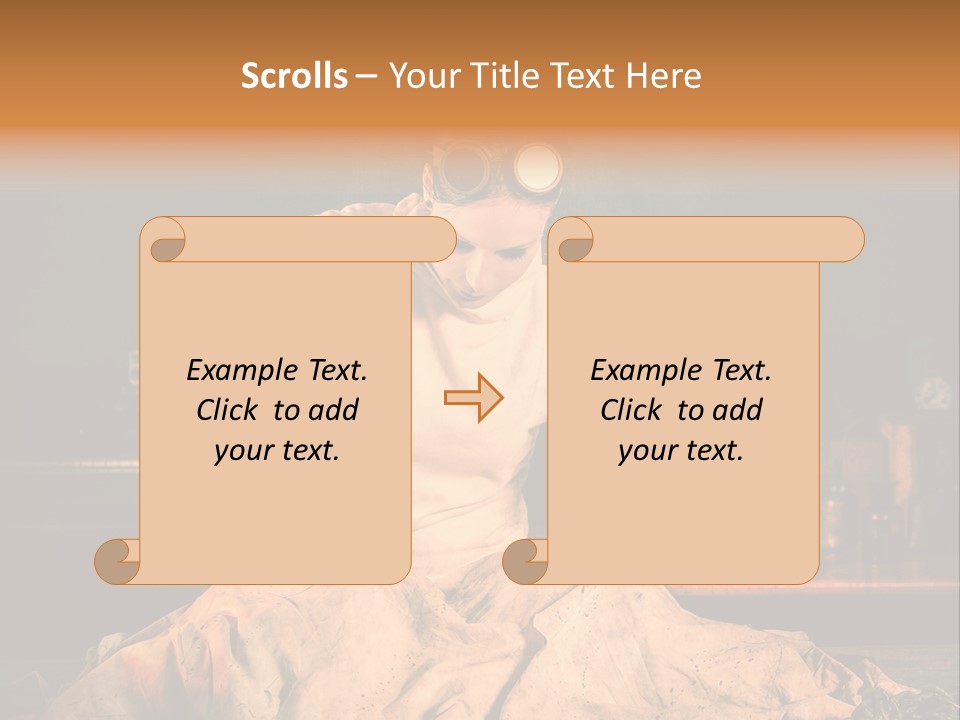 Scrolls – Your Title Text Here

Example Text. Click to add your text.

Example Text. Click to add your text.